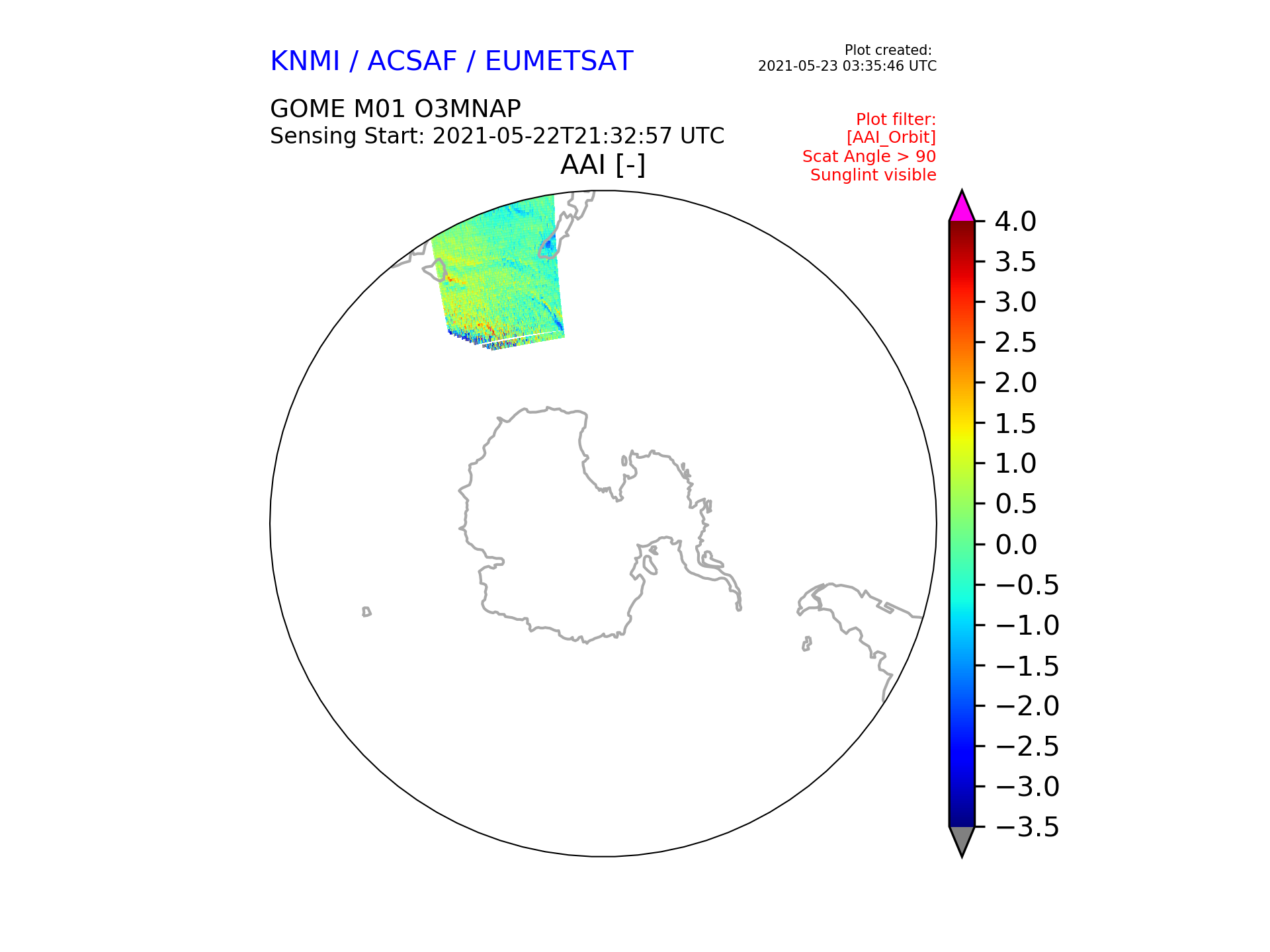 KNMI / ACSAF / EUMETSAT

Plot created:
2021-05-23 03:35:46 UTC

GOME M01 O3MNAP
Sensing Start: 2021-05-22T21:32:57 UTC

Plot filter:
[AAI_Orbit]
Scat Angle > 90
Sunglint visible

AAI [-]

4.0
3.5
3.0
2.5
2.0
1.5
1.0
0.5
0.0
−0.5
−1.0
−1.5
−2.0
−2.5
−3.0
−3.5